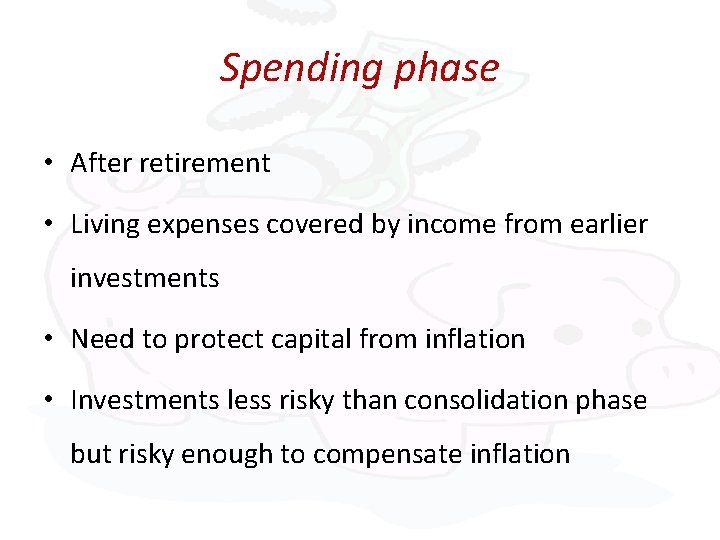 Spending phase

• After retirement

• Living expenses covered by income from earlier investments

• Need to protect capital from inflation

• Investments less risky than consolidation phase but risky enough to compensate inflation